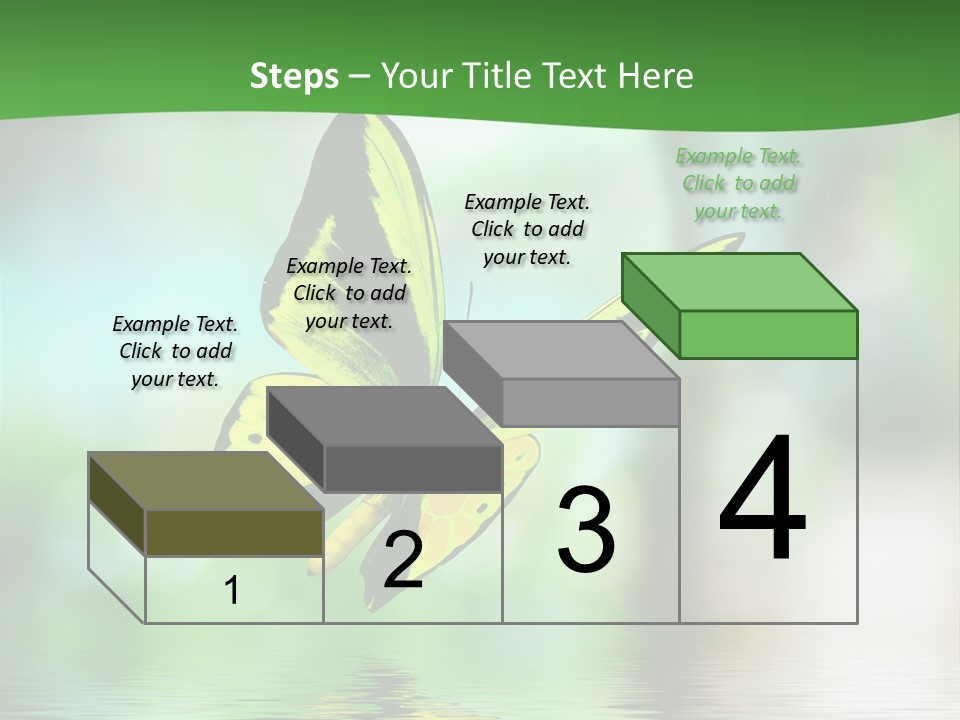 Steps – Your Title Text Here

Example Text. Click to add your text.

Example Text. Click to add your text.

Example Text. Click to add your text.

Example Text. Click to add your text.

1

2

3

4